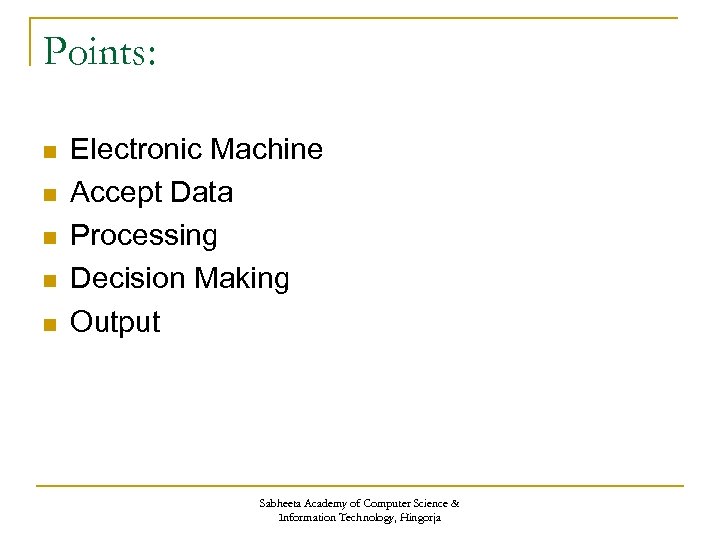 Points:

- Electronic Machine
- Accept Data
- Processing
- Decision Making
- Output

Sabheeta Academy of Computer Science & Information Technology, Hingorja